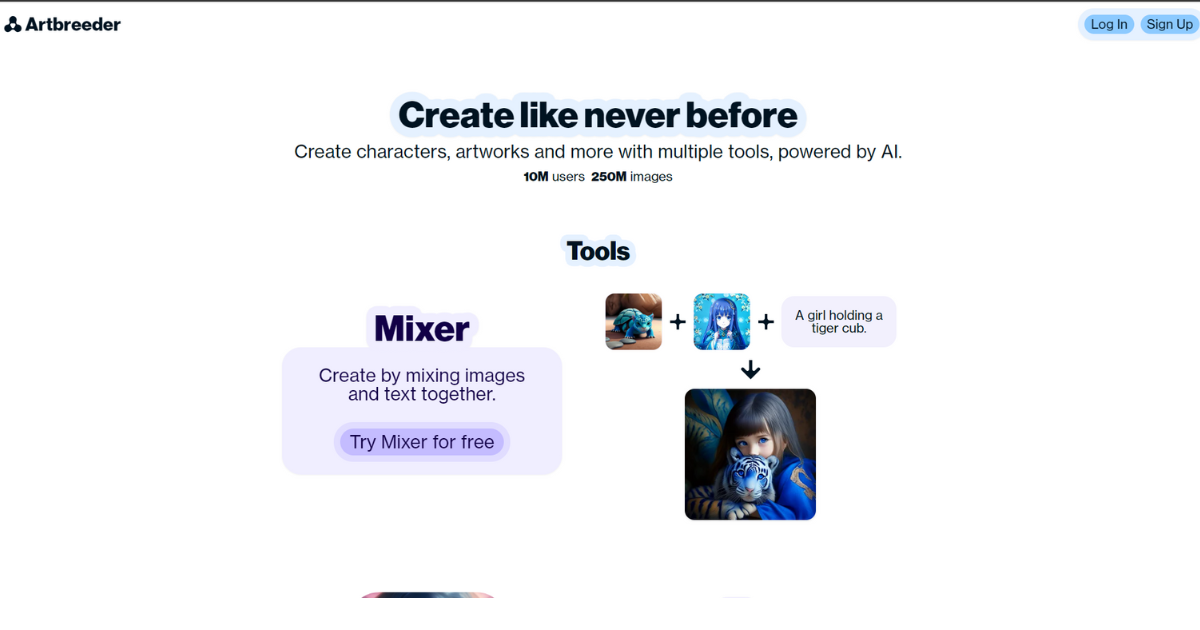 Artbreeder

Log In Sign Up

Create like never before

Create characters, artworks and more with multiple tools, powered by AI.

10M users 250M images

Tools

Mixer

Create by mixing images and text together.

Try Mixer for free

+ + A girl holding a tiger cub.